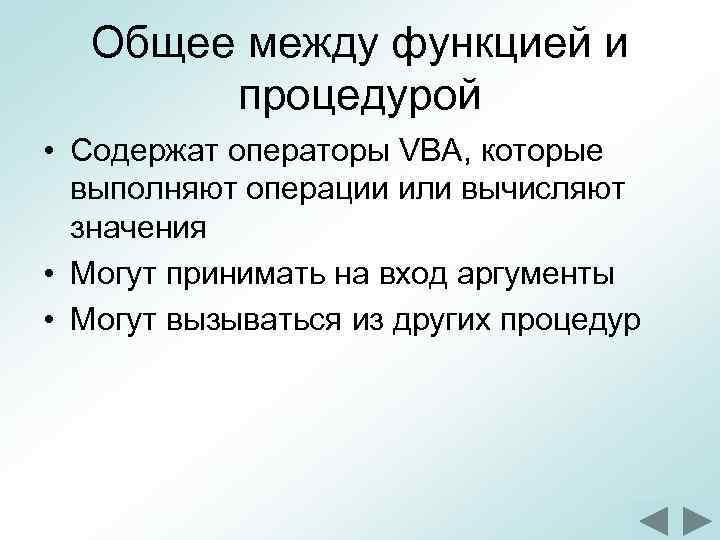 Общее между функцией и процедурой

• Содержат операторы VBA, которые выполняют операции или вычисляют значения
• Могут принимать на вход аргументы
• Могут вызываться из других процедур